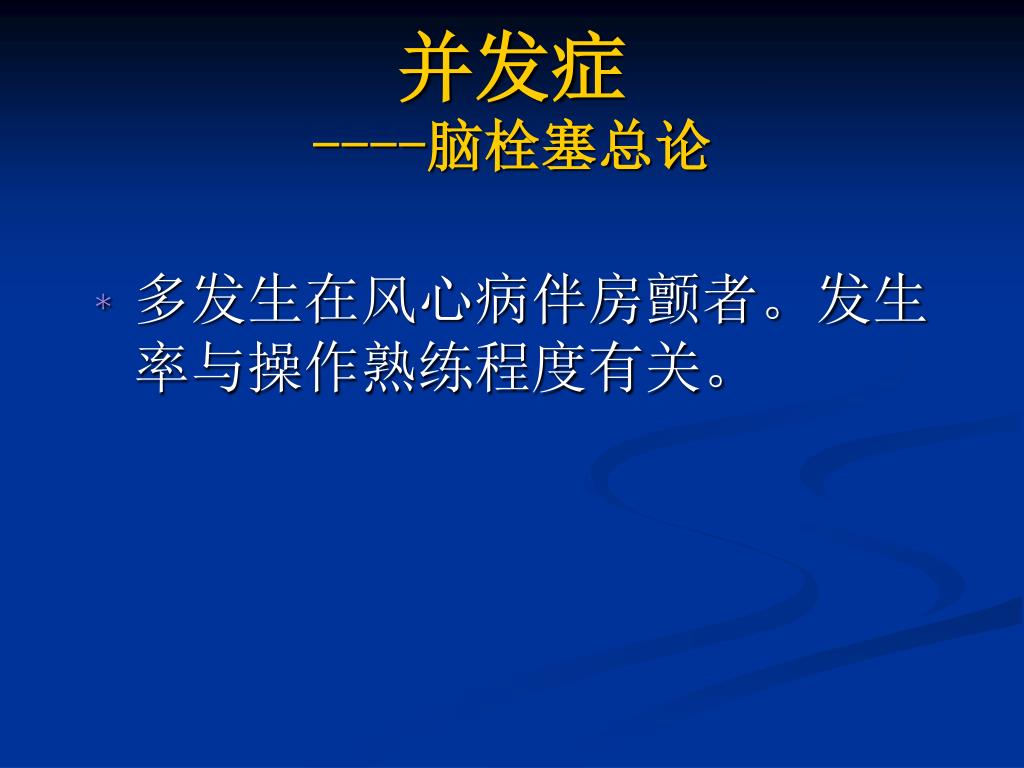 并发症
----脑栓塞总论

* 多发生在风心病伴房颤者。发生率与操作熟练程度有关。